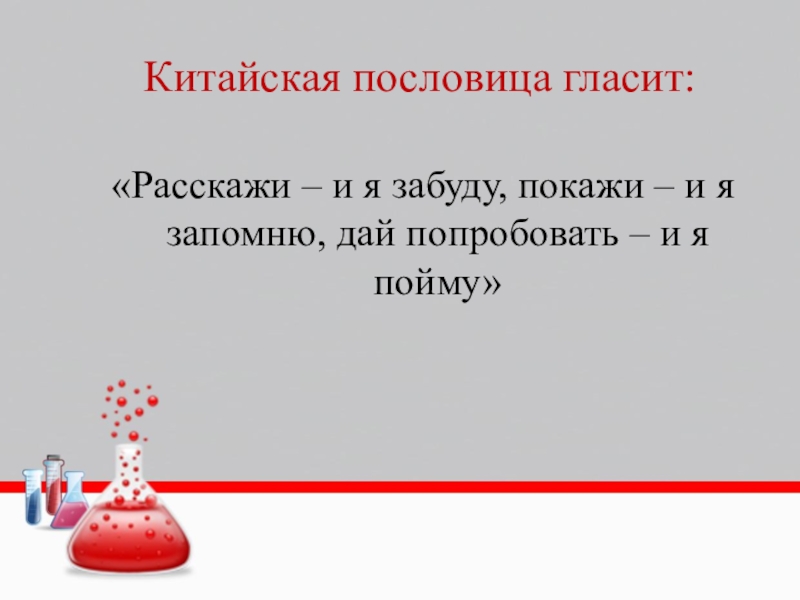 Китайская пословица гласит:

«Расскажи – и я забуду, покажи – и я запомню, дай попробовать – и я пойму»